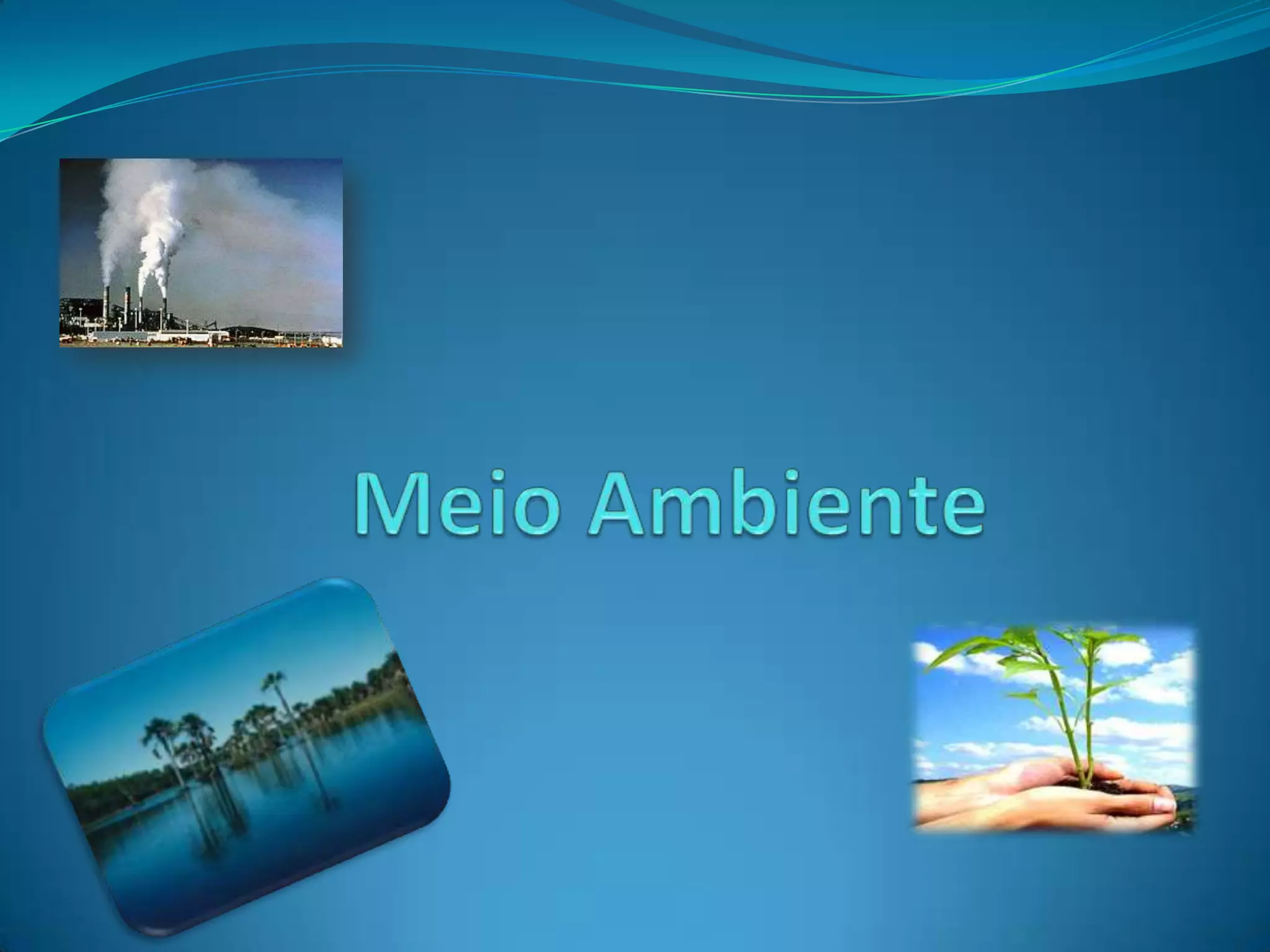 Meio Ambiente